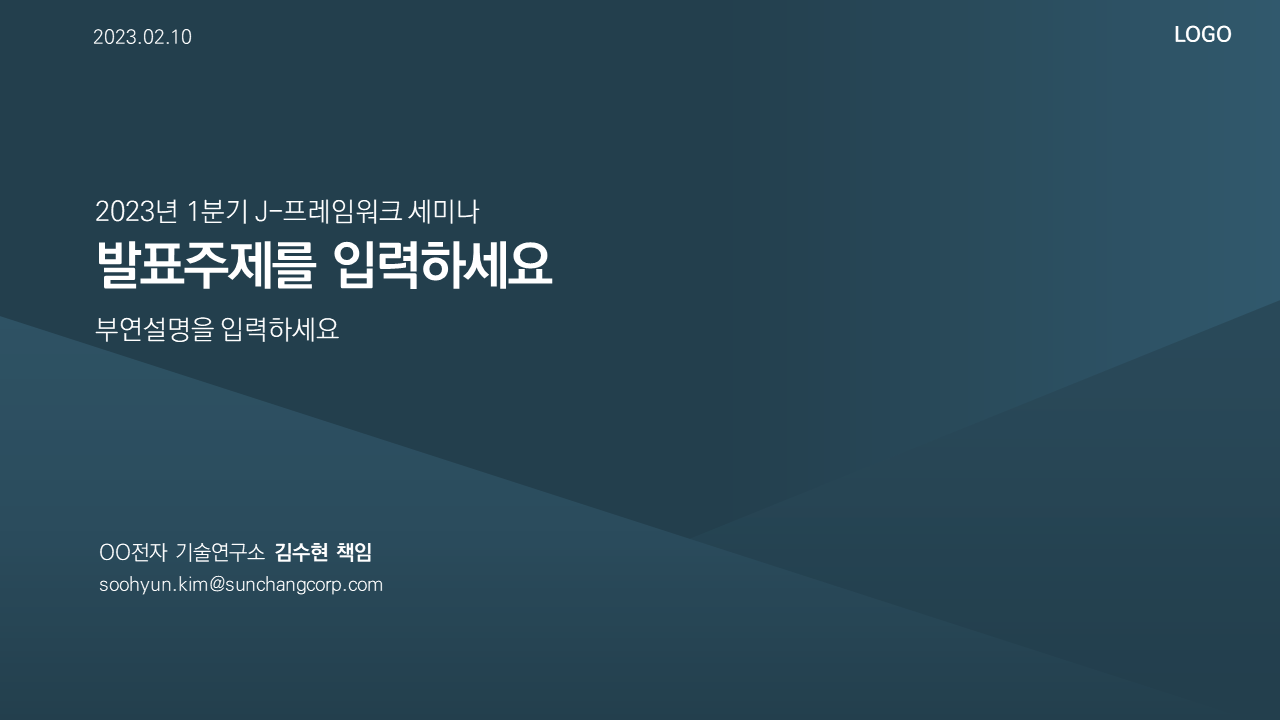 2023.02.10

LOGO

2023년 1분기 J-프레임워크 세미나

발표주제를 입력하세요

부연설명을 입력하세요

OO전자 기술연구소 김수현 책임

soohyun.kim@sunchangcorp.com